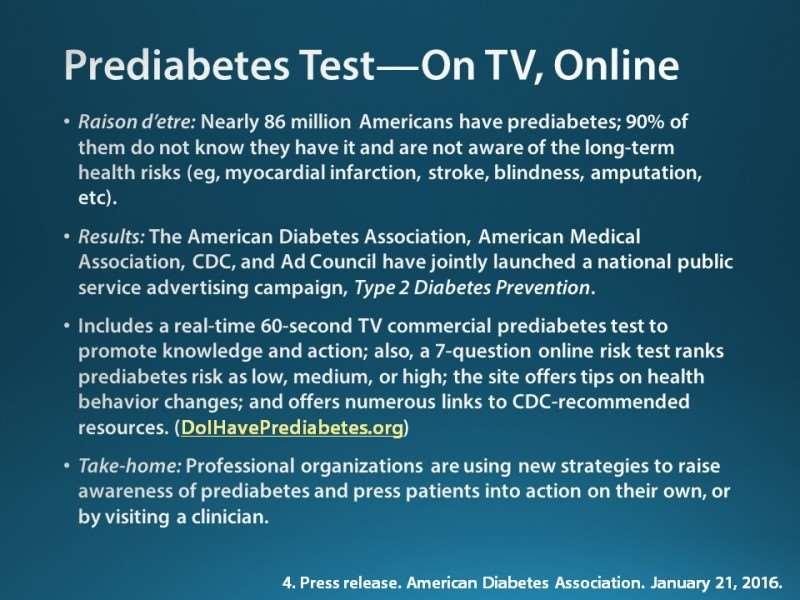 Prediabetes Test—On TV, Online

• Raison d'etre: Nearly 86 million Americans have prediabetes; 90% of them do not know they have it and are not aware of the long-term health risks (eg, myocardial infarction, stroke, blindness, amputation, etc).

• Results: The American Diabetes Association, American Medical Association, CDC, and Ad Council have jointly launched a national public service advertising campaign, Type 2 Diabetes Prevention.

• Includes a real-time 60-second TV commercial prediabetes test to promote knowledge and action; also, a 7-question online risk test ranks prediabetes risk as low, medium, or high; the site offers tips on health behavior changes; and offers numerous links to CDC-recommended resources. (DoIHavePrediabetes.org)

• Take-home: Professional organizations are using new strategies to raise awareness of prediabetes and press patients into action on their own, or by visiting a clinician.

4. Press release. American Diabetes Association. January 21, 2016.